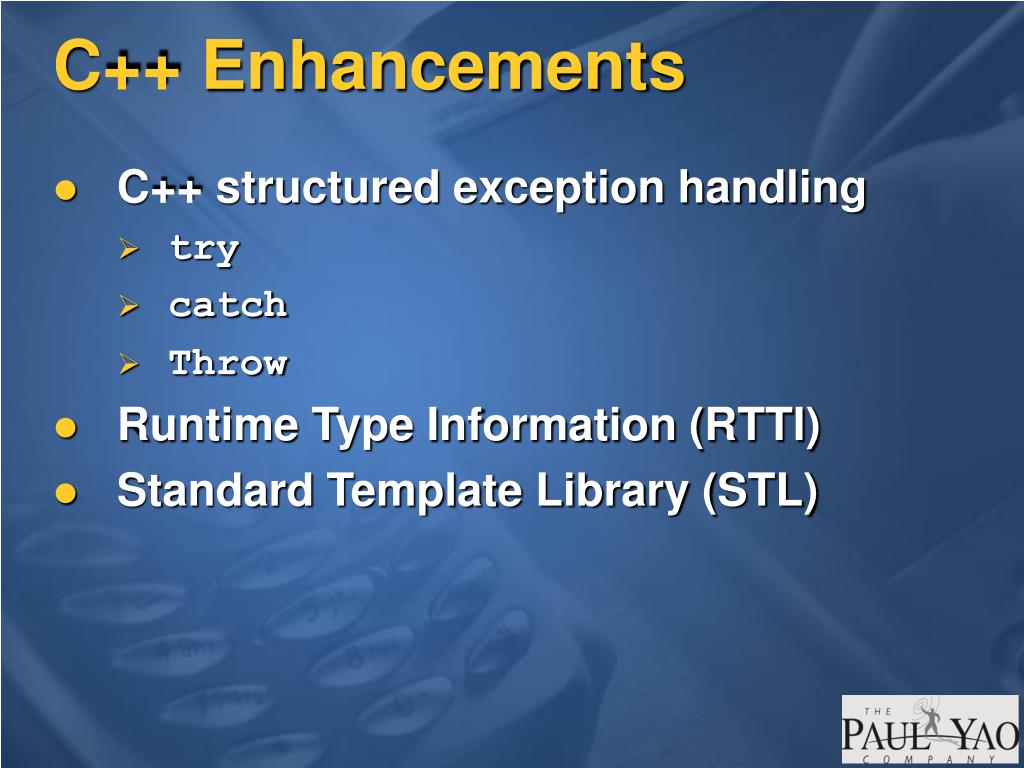 C++ Enhancements

- C++ structured exception handling
  - try
  - catch
  - Throw
- Runtime Type Information (RTTI)
- Standard Template Library (STL)

THE PAUL YAO COMPANY